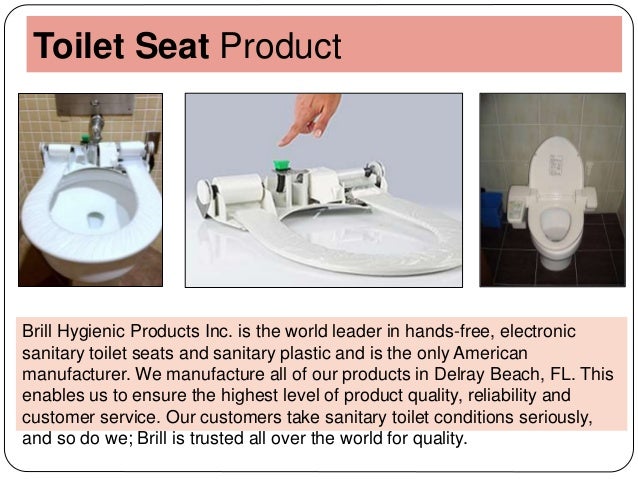 Toilet Seat Product

Brill Hygienic Products Inc. is the world leader in hands-free, electronic sanitary toilet seats and sanitary plastic and is the only American manufacturer. We manufacture all of our products in Delray Beach, FL. This enables us to ensure the highest level of product quality, reliability and customer service. Our customers take sanitary toilet conditions seriously, and so do we; Brill is trusted all over the world for quality.